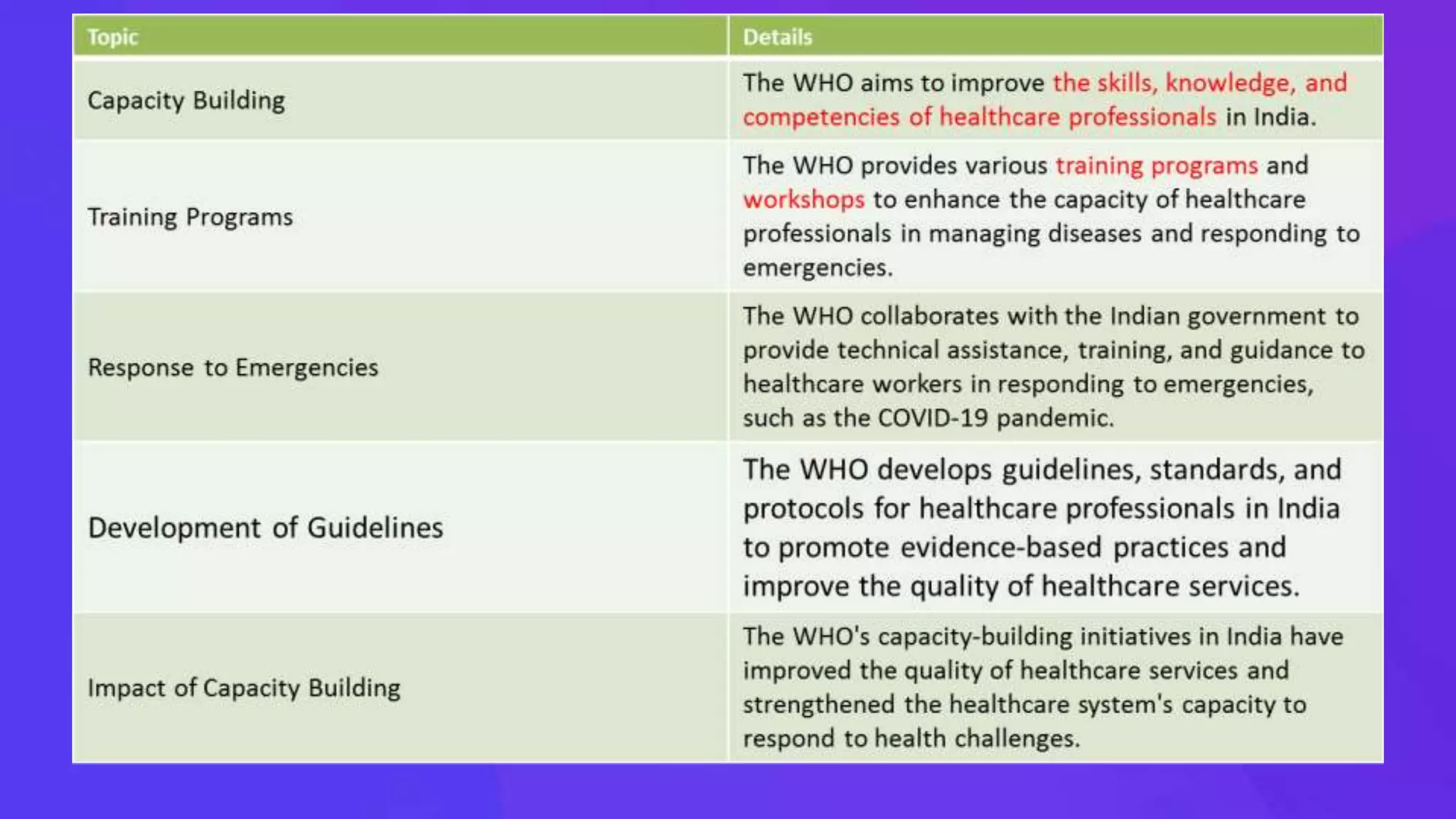 | Topic | Details |
|---|---|
| Capacity Building | The WHO aims to improve the skills, knowledge, and competencies of healthcare professionals in India. |
| Training Programs | The WHO provides various training programs and workshops to enhance the capacity of healthcare professionals in managing diseases and responding to emergencies. |
| Response to Emergencies | The WHO collaborates with the Indian government to provide technical assistance, training, and guidance to healthcare workers in responding to emergencies, such as the COVID-19 pandemic. |
| Development of Guidelines | The WHO develops guidelines, standards, and protocols for healthcare professionals in India to promote evidence-based practices and improve the quality of healthcare services. |
| Impact of Capacity Building | The WHO's capacity-building initiatives in India have improved the quality of healthcare services and strengthened the healthcare system's capacity to respond to health challenges. |